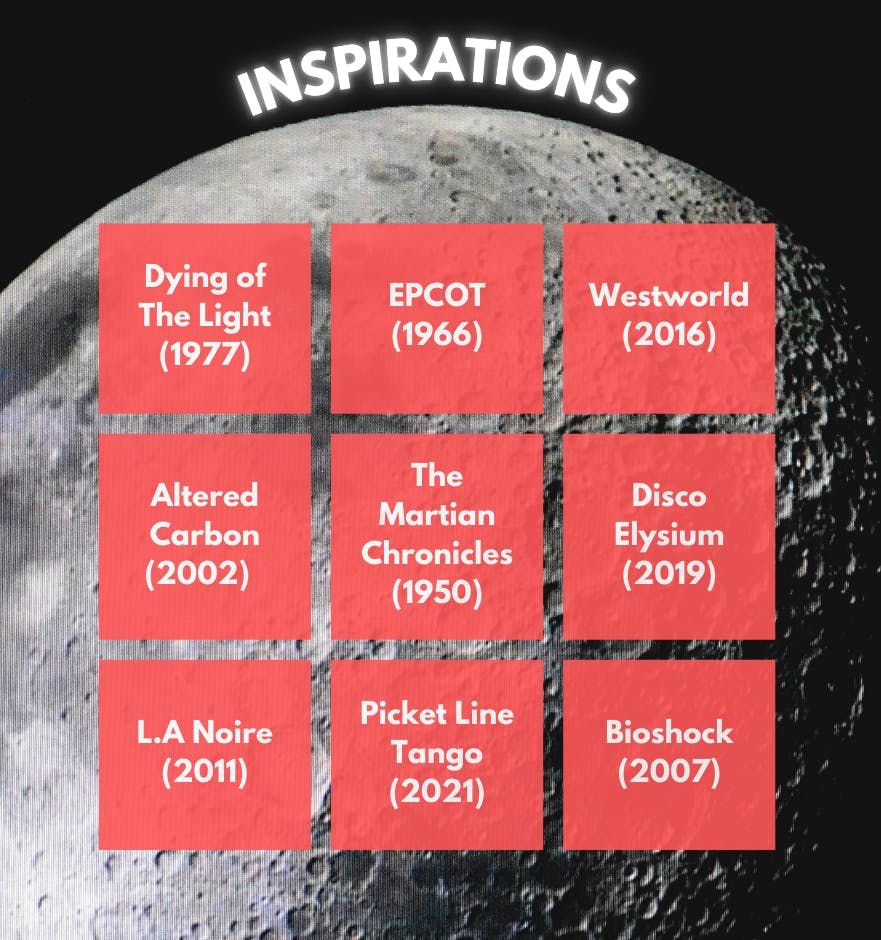 INSPIRATIONS

Dying of The Light (1977)

EPCOT (1966)

Westworld (2016)

Altered Carbon (2002)

The Martian Chronicles (1950)

Disco Elysium (2019)

L.A Noire (2011)

Picket Line Tango (2021)

Bioshock (2007)